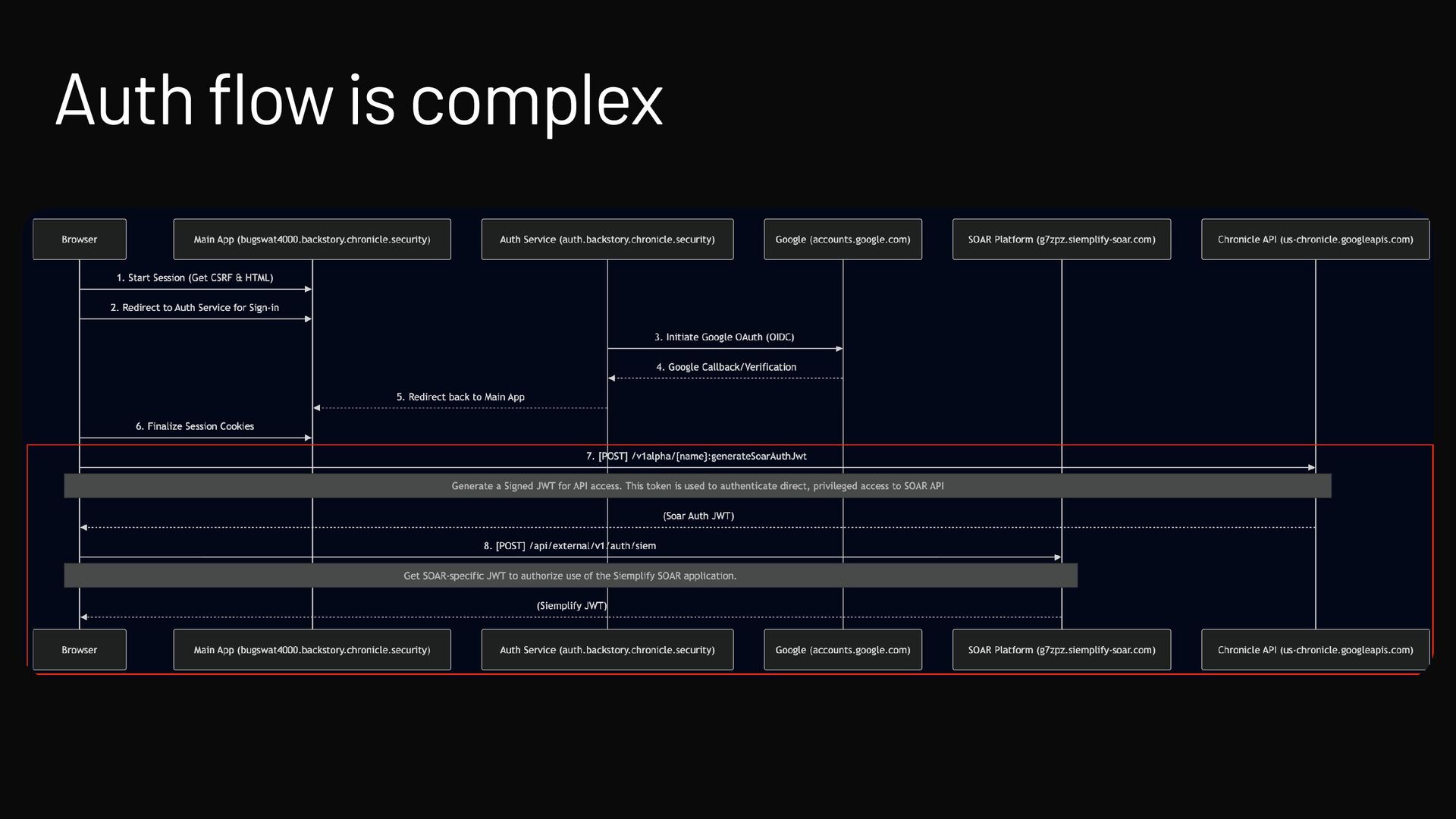 Auth flow is complex

Browser

Main App (bugswat4000.backstory.chronicle.security)

Auth Service (auth.backstory.chronicle.security)

Google (accounts.google.com)

SOAR Platform (g7zpz.siemplify-soar.com)

Chronicle API (us-chronicle.googleapis.com)

1. Start Session (Get CSRF & HTML)

2. Redirect to Auth Service for Sign-in

3. Initiate Google OAuth (OIDC)

4. Google Callback/Verification

5. Redirect back to Main App

6. Finalize Session Cookies

7. [POST] /v1alpha/{name}:generateSoarAuthJwt

Generate a Signed JWT for API access. This token is used to authenticate direct, privileged access to SOAR API

(Soar Auth JWT)

8. [POST] /api/external/v1/auth/siem

Get SOAR-specific JWT to authorize use of the Siemplify SOAR application.

(Siemplify JWT)

Browser

Main App (bugswat4000.backstory.chronicle.security)

Auth Service (auth.backstory.chronicle.security)

Google (accounts.google.com)

SOAR Platform (g7zpz.siemplify-soar.com)

Chronicle API (us-chronicle.googleapis.com)